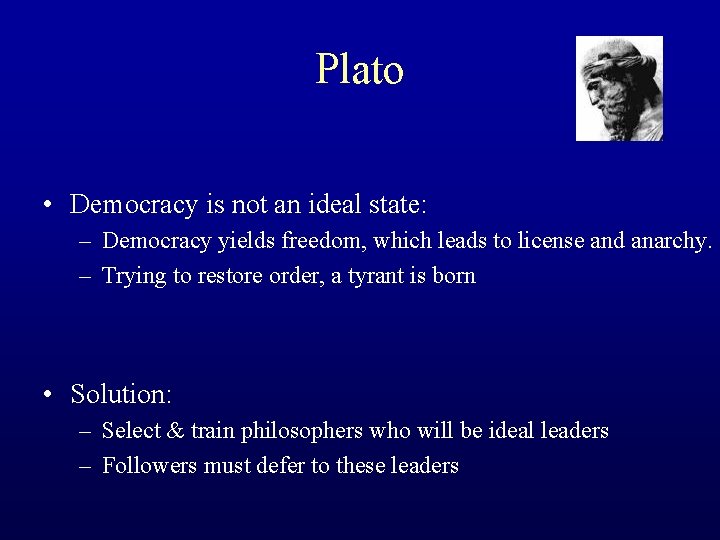 Plato

• Democracy is not an ideal state:
– Democracy yields freedom, which leads to license and anarchy.
– Trying to restore order, a tyrant is born

• Solution:
– Select & train philosophers who will be ideal leaders
– Followers must defer to these leaders